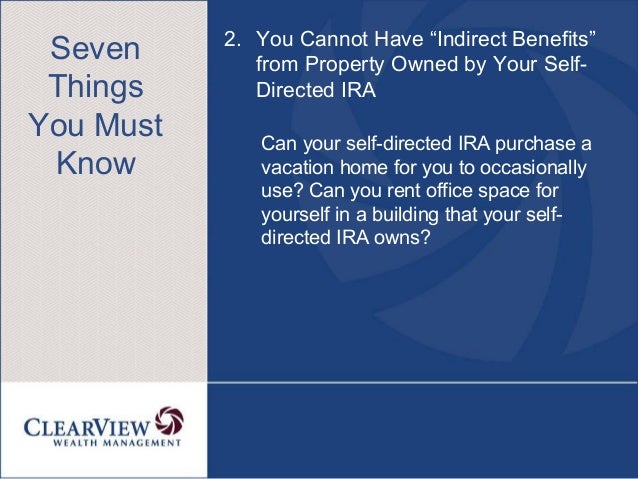 Seven Things You Must Know

2. You Cannot Have “Indirect Benefits” from Property Owned by Your Self-Directed IRA

Can your self-directed IRA purchase a vacation home for you to occasionally use? Can you rent office space for yourself in a building that your self-directed IRA owns?

CLEARVIEW
WEALTH MANAGEMENT